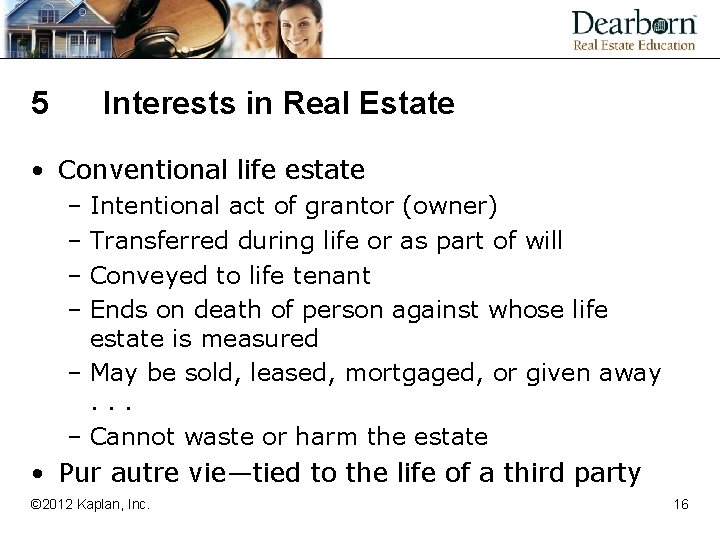 Dearborn
Real Estate Education

5 Interests in Real Estate

• Conventional life estate
– Intentional act of grantor (owner)
– Transferred during life or as part of will
– Conveyed to life tenant
– Ends on death of person against whose life estate is measured
– May be sold, leased, mortgaged, or given away . . .
– Cannot waste or harm the estate
• Pur autre vie—tied to the life of a third party

©2012 Kaplan, Inc.

16